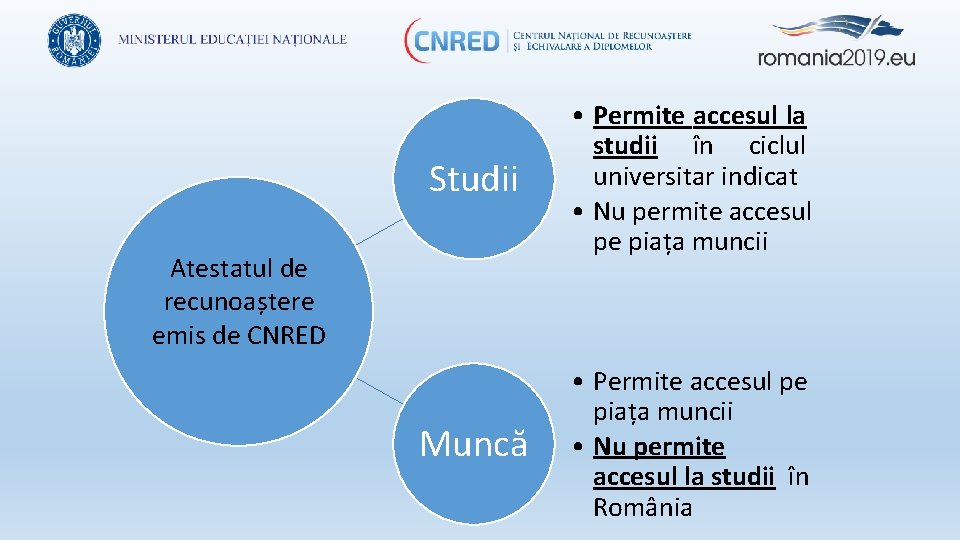 GUVERNUL ROMÂNIEI

MINISTERUL EDUCAȚIEI NAȚIONALE

CNRED CENTRUL NAȚIONAL DE RECUNOAȘTERE ȘI ECHIVALARE A DIPLOMELOR

romania2019.eu

Atestatul de recunoaștere emis de CNRED

Studii

• Permite accesul la studii în ciclul universitar indicat
• Nu permite accesul pe piața muncii

Muncă

• Permite accesul pe piața muncii
• Nu permite accesul la studii în România